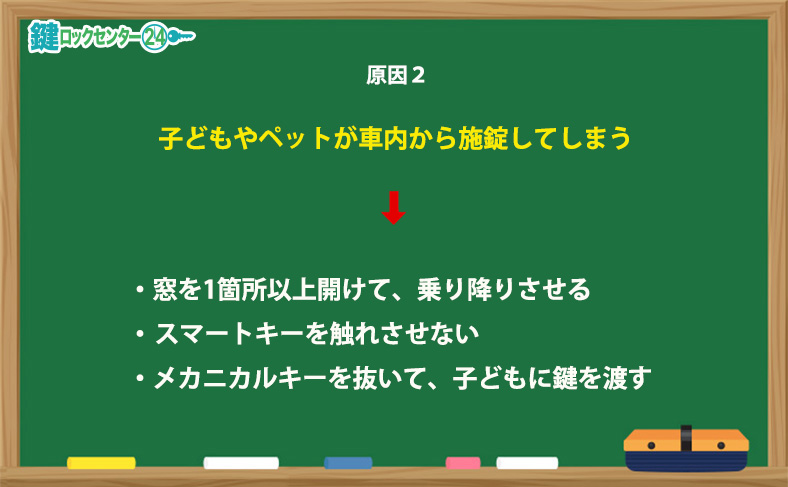 鍵ロックセンター24

原因２

子どもやペットが車内から施錠してしまう

・窓を1箇所以上開けて、乗り降りさせる
・スマートキーを触れさせない
・メカニカルキーを抜いて、子どもに鍵を渡す